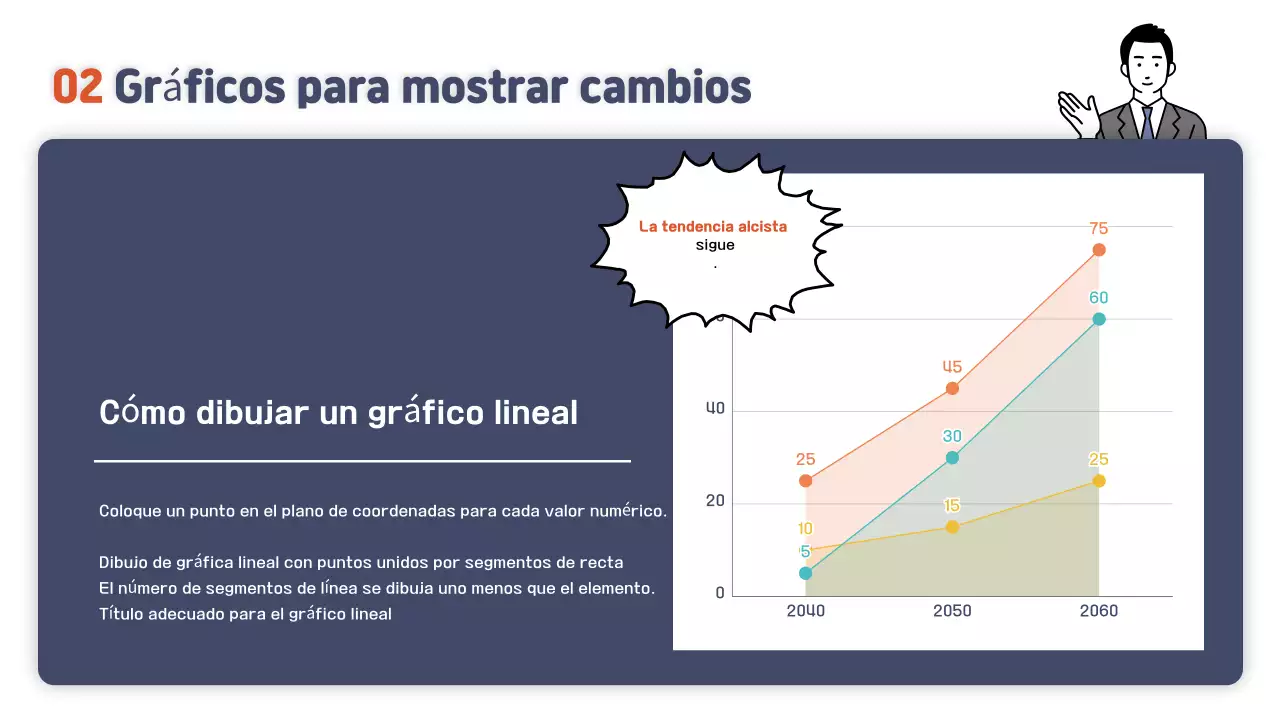 02 Gráficos para mostrar cambios

La tendencia alcista sigue .

Cómo dibujar un gráfico lineal

Coloque un punto en el plano de coordenadas para cada valor numérico.

Dibujo de gráfica lineal con puntos unidos por segmentos de recta
El número de segmentos de línea se dibuja uno menos que el elemento.
Título adecuado para el gráfico lineal

75
60
45
40
30
25
25
20
15
10
5
0
2040
2050
2060